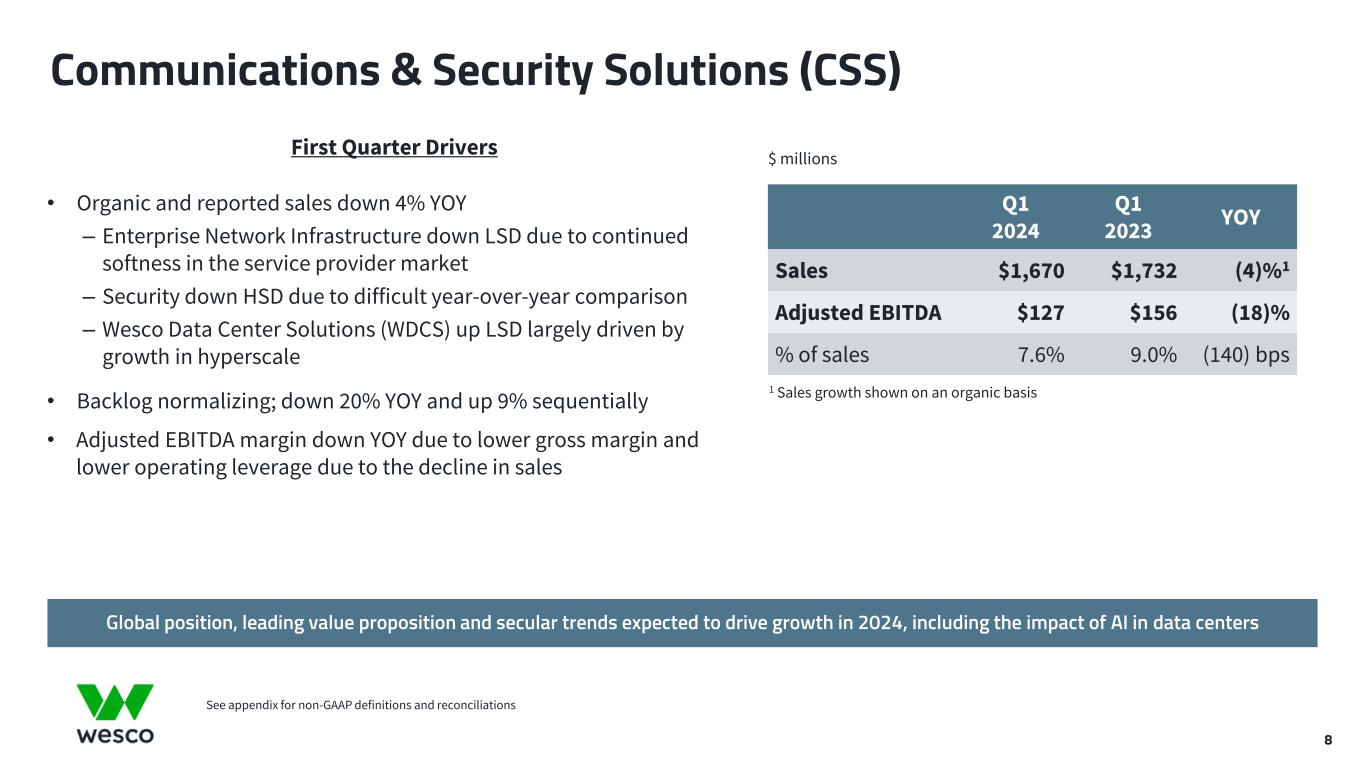 Communications & Security Solutions (CSS)

First Quarter Drivers

• Organic and reported sales down 4% YOY
– Enterprise Network Infrastructure down LSD due to continued softness in the service provider market
– Security down HSD due to difficult year-over-year comparison
– Wesco Data Center Solutions (WDCS) up LSD largely driven by growth in hyperscale

• Backlog normalizing; down 20% YOY and up 9% sequentially

• Adjusted EBITDA margin down YOY due to lower gross margin and lower operating leverage due to the decline in sales

$ millions

| | Q1 2024 | Q1 2023 | YOY |
|---|---|---|---|
| Sales | $1,670 | $1,732 | (4)%$^1$ |
| Adjusted EBITDA | $127 | $156 | (18)% |
| % of sales | 7.6% | 9.0% | (140) bps |

$^1$ Sales growth shown on an organic basis

Global position, leading value proposition and secular trends expected to drive growth in 2024, including the impact of AI in data centers

wesco

See appendix for non-GAAP definitions and reconciliations

8